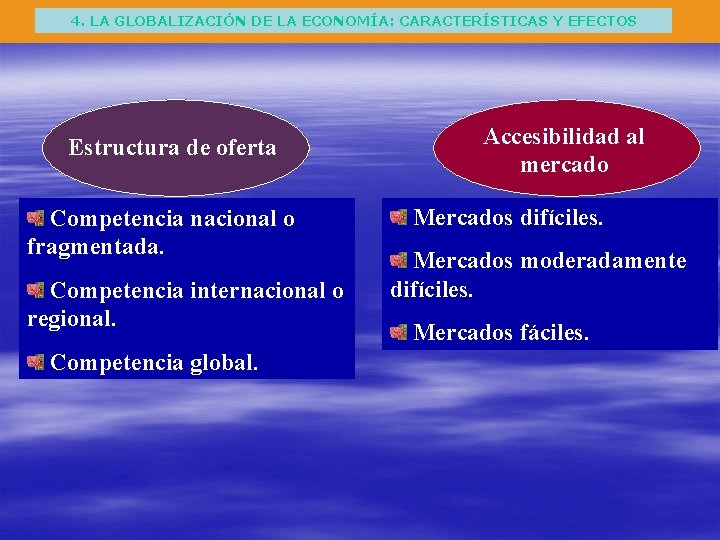 4. LA GLOBALIZACIÓN DE LA ECONOMÍA: CARACTERÍSTICAS Y EFECTOS

Estructura de oferta

Competencia nacional o fragmentada.

Competencia internacional o regional.

Competencia global.

Accesibilidad al mercado

Mercados difíciles.

Mercados moderadamente difíciles.

Mercados fáciles.